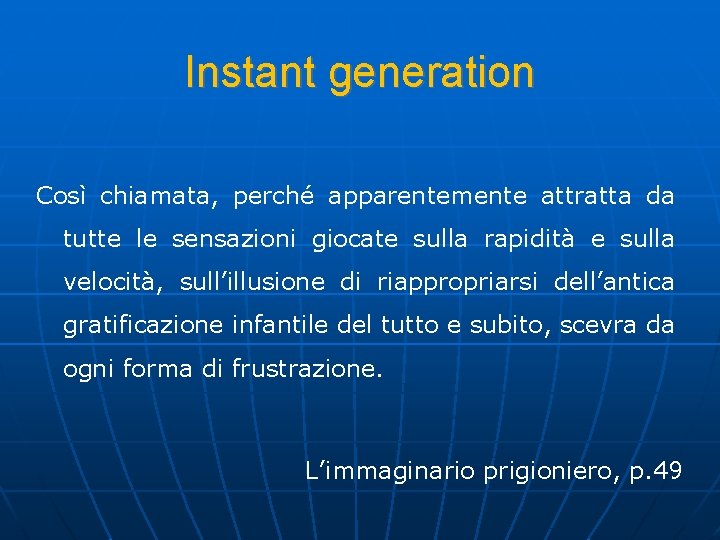 Instant generation

Così chiamata, perché apparentemente attratta da tutte le sensazioni giocate sulla rapidità e sulla velocità, sull’illusione di riappropriarsi dell’antica gratificazione infantile del tutto e subito, scevra da ogni forma di frustrazione.

L’immaginario prigioniero, p.49